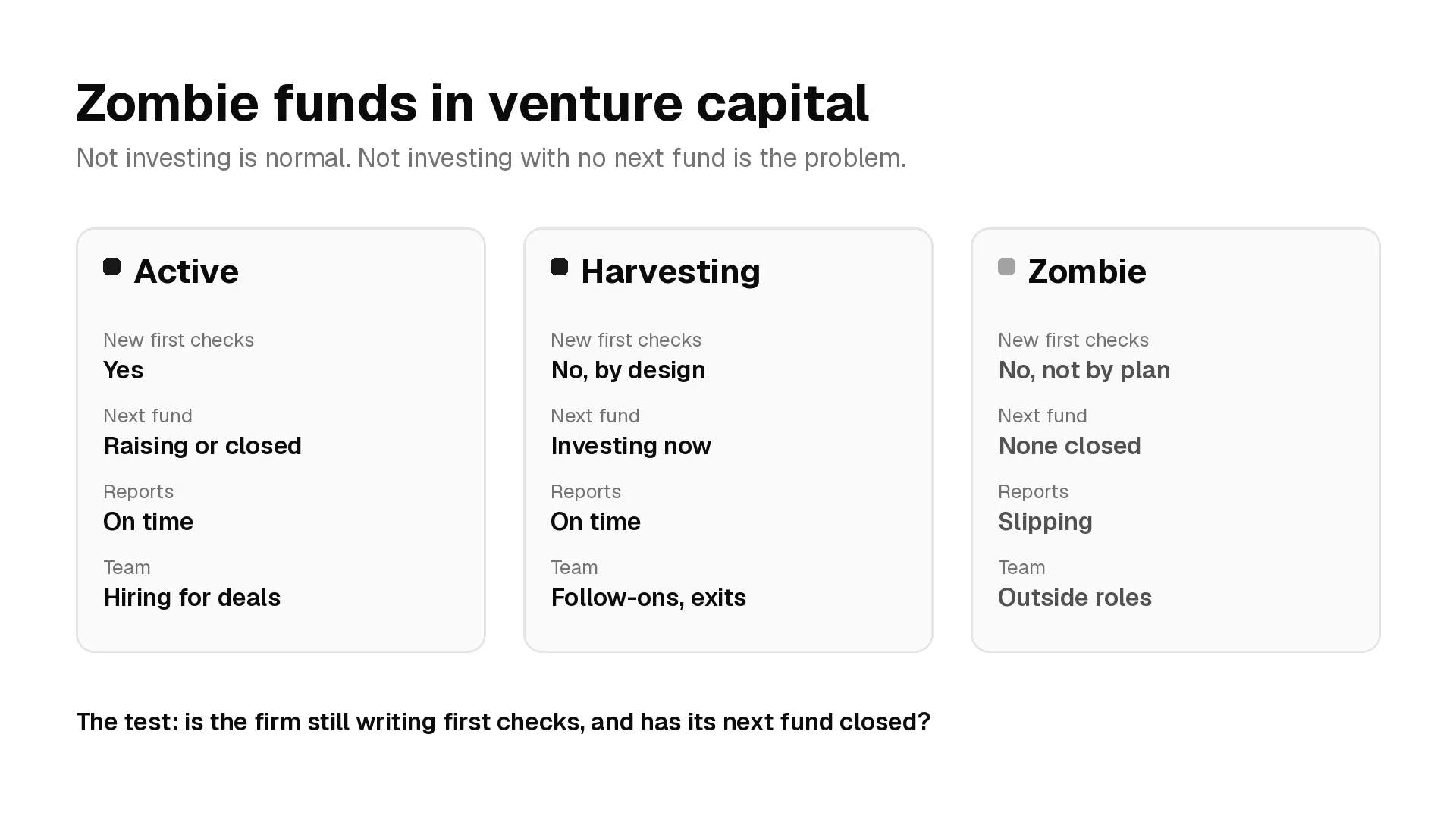 Zombie funds in venture capital

Not investing is normal. Not investing with no next fund is the problem.

Active

New first checks
Yes

Next fund
Raising or closed

Reports
On time

Team
Hiring for deals

Harvesting

New first checks
No, by design

Next fund
Investing now

Reports
On time

Team
Follow-ons, exits

Zombie

New first checks
No, not by plan

Next fund
None closed

Reports
Slipping

Team
Outside roles

The test: is the firm still writing first checks, and has its next fund closed?